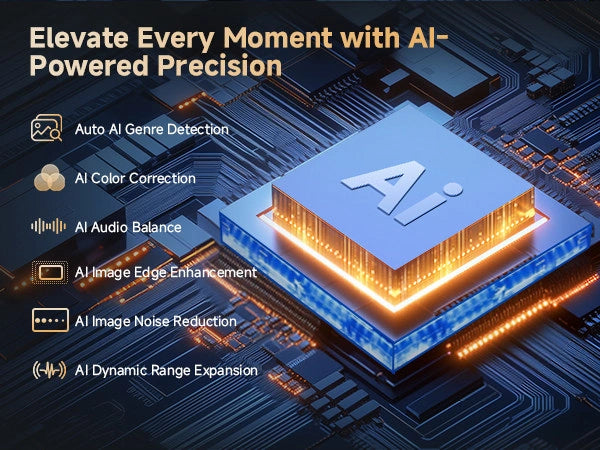 Elevate Every Moment with AI-Powered Precision

Auto AI Genre Detection

AI Color Correction

AI Audio Balance

AI Image Edge Enhancement

AI Image Noise Reduction

AI Dynamic Range Expansion

AI